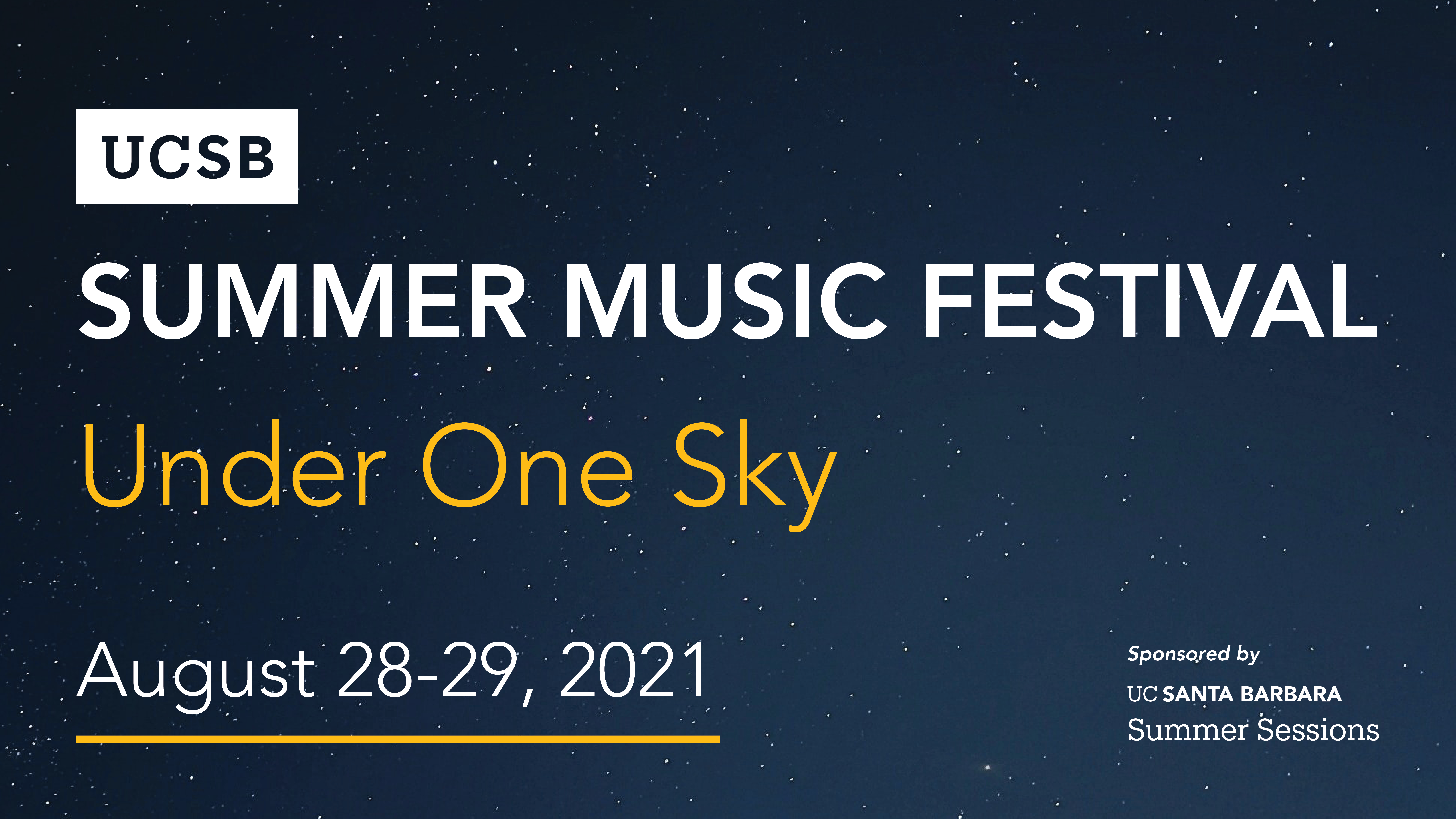 UCSB

SUMMER MUSIC FESTIVAL

Under One Sky

August 28-29, 2021

Sponsored by

UC SANTA BARBARA
Summer Sessions